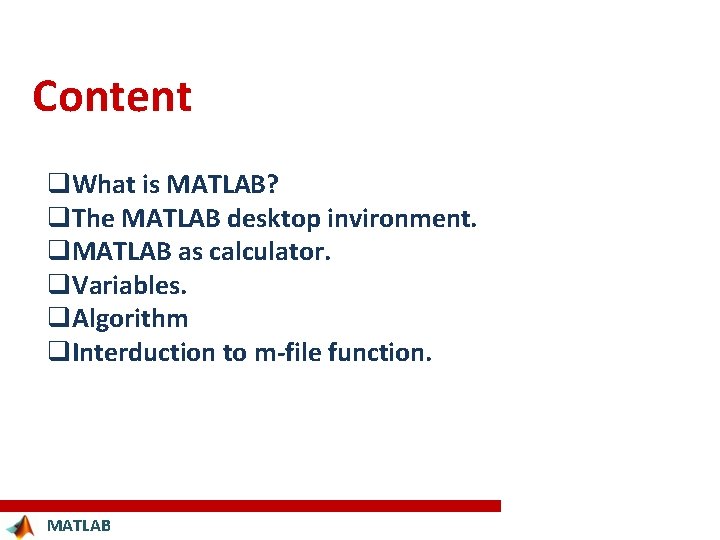 Content

❑What is MATLAB?
❑The MATLAB desktop invironment.
❑MATLAB as calculator.
❑Variables.
❑Algorithm
❑Interduction to m-file function.

MATLAB